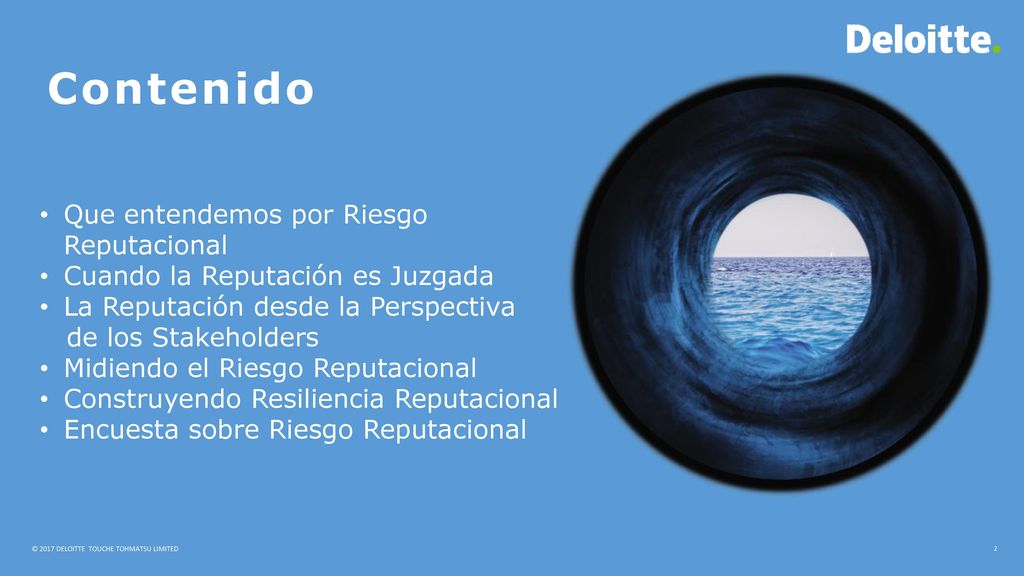 Deloitte.

Contenido

• Que entendemos por Riesgo Reputacional
• Cuando la Reputación es Juzgada
• La Reputación desde la Perspectiva de los Stakeholders
• Midiendo el Riesgo Reputacional
• Construyendo Resiliencia Reputacional
• Encuesta sobre Riesgo Reputacional

© 2017 DELOITTE TOUCHE TOHMATSU LIMITED

2